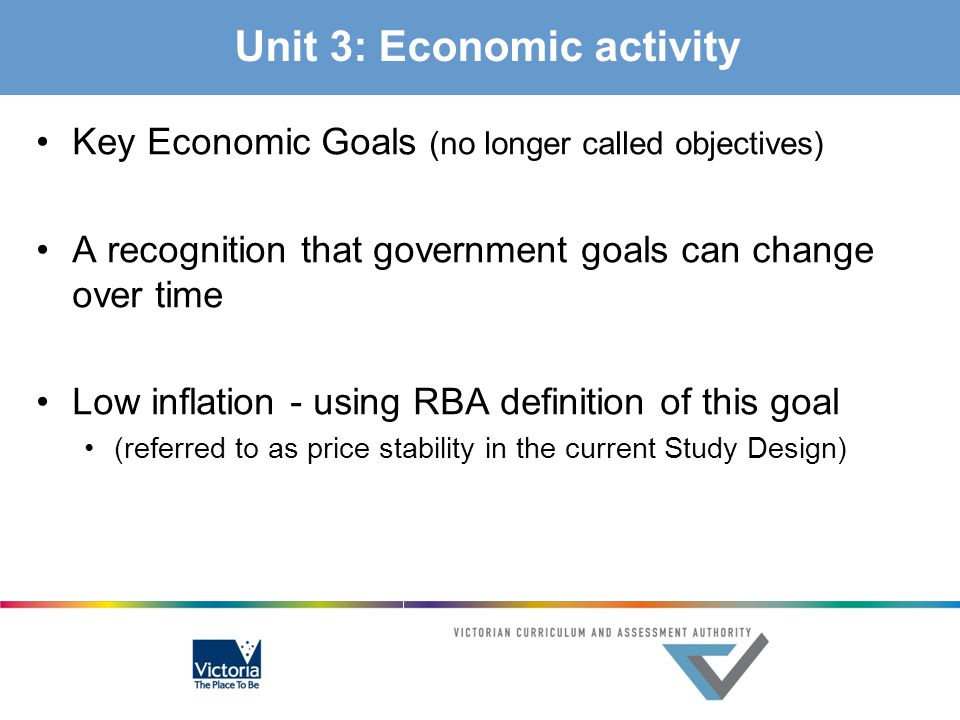 Unit 3: Economic activity

• Key Economic Goals (no longer called objectives)

• A recognition that government goals can change over time

• Low inflation - using RBA definition of this goal
  • (referred to as price stability in the current Study Design)

Victoria
The Place To Be

VICTORIAN CURRICULUM AND ASSESSMENT AUTHORITY